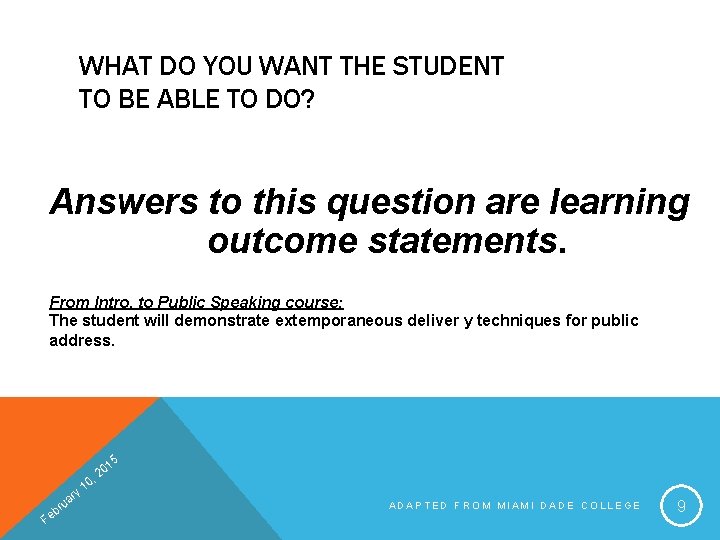 WHAT DO YOU WANT THE STUDENT TO BE ABLE TO DO?

Answers to this question are learning outcome statements.

From Intro. to Public Speaking course:
The student will demonstrate extemporaneous deliver y techniques for public address.

February 10, 2015

ADAPTED FROM MIAMI DADE COLLEGE

9